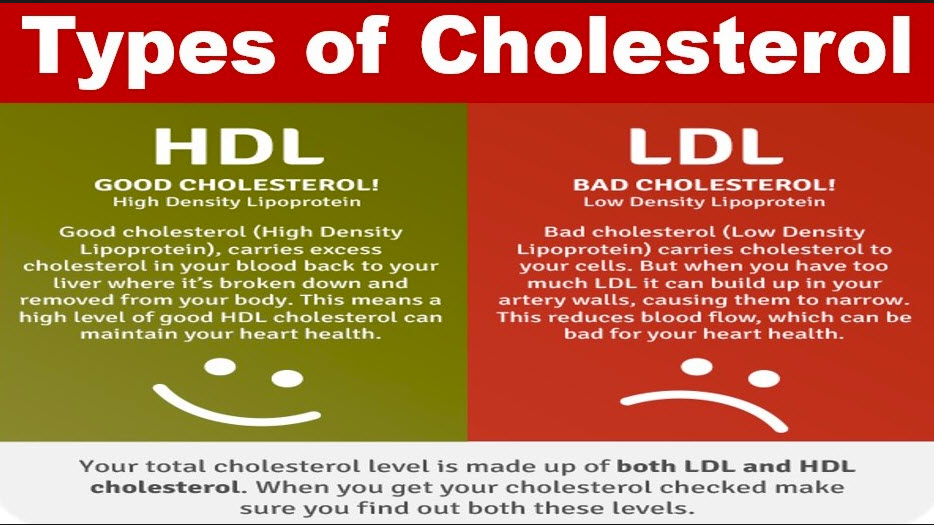 Types of Cholesterol

HDL

GOOD CHOLESTEROL!
High Density Lipoprotein

Good cholesterol (High Density Lipoprotein), carries excess cholesterol in your blood back to your liver where it's broken down and removed from your body. This means a high level of good HDL cholesterol can maintain your heart health.

LDL

BAD CHOLESTEROL!
Low Density Lipoprotein

Bad cholesterol (Low Density Lipoprotein) carries cholesterol to your cells. But when you have too much LDL it can build up in your artery walls, causing them to narrow. This reduces blood flow, which can be bad for your heart health.

Your total cholesterol level is made up of both LDL and HDL cholesterol. When you get your cholesterol checked make sure you find out both these levels.